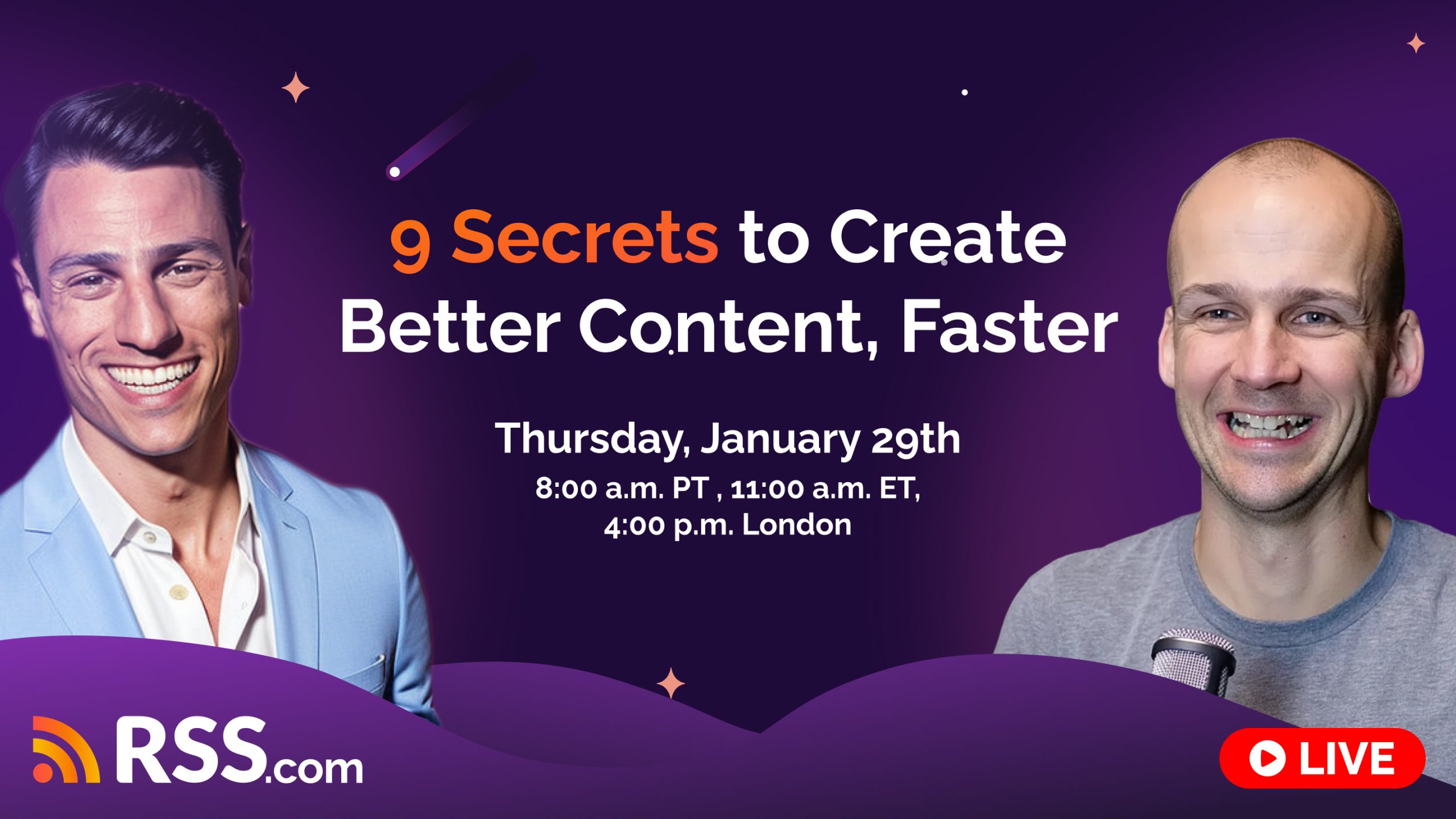 9 Secrets to Create Better Content, Faster

Thursday, January 29th
8:00 a.m. PT , 11:00 a.m. ET,
4:00 p.m. London

RSS.com

LIVE